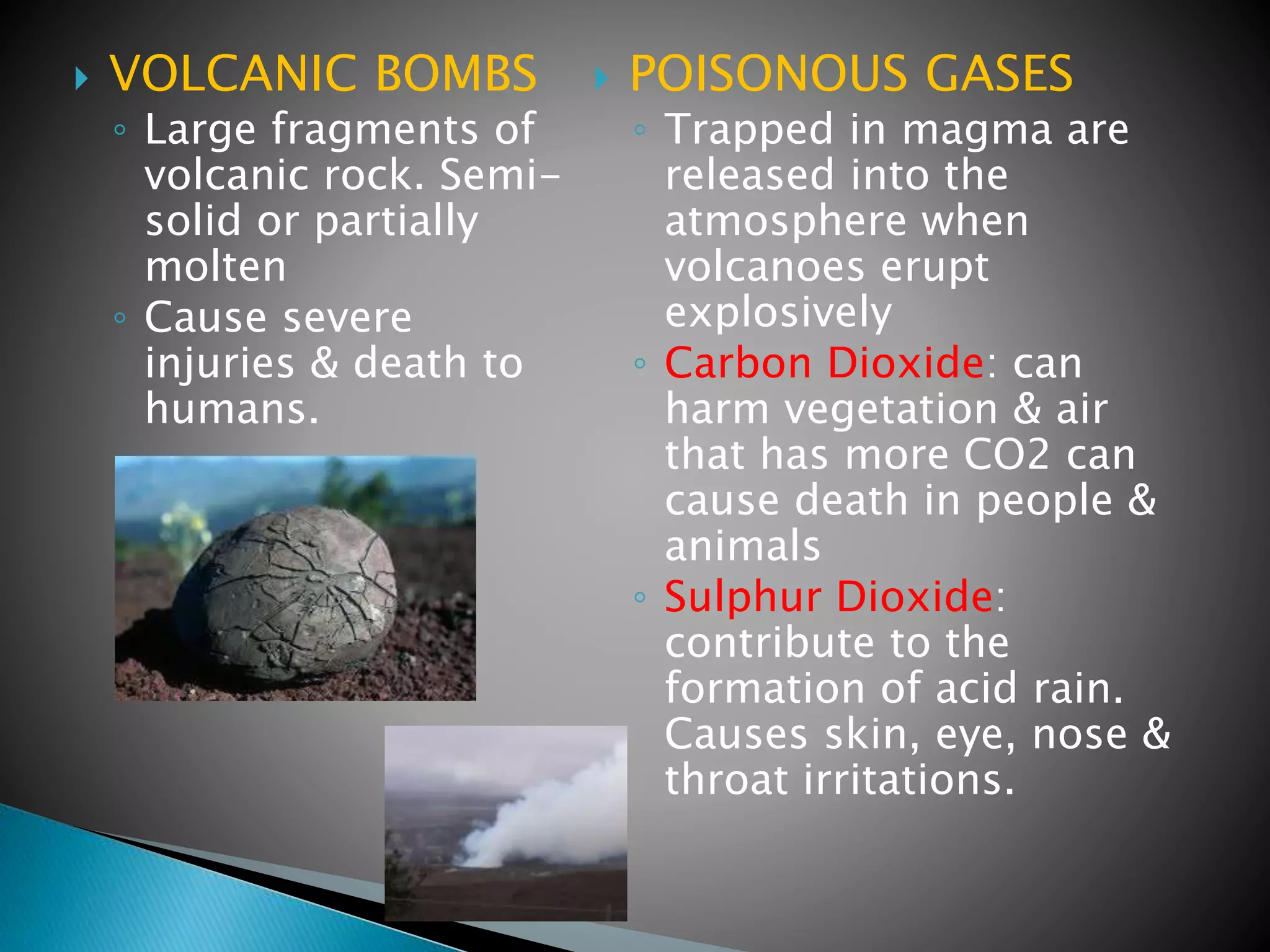 VOLCANIC BOMBS

◦ Large fragments of volcanic rock. Semi-solid or partially molten
◦ Cause severe injuries & death to humans.

POISONOUS GASES

◦ Trapped in magma are released into the atmosphere when volcanoes erupt explosively
◦ Carbon Dioxide: can harm vegetation & air that has more CO2 can cause death in people & animals
◦ Sulphur Dioxide: contribute to the formation of acid rain. Causes skin, eye, nose & throat irritations.